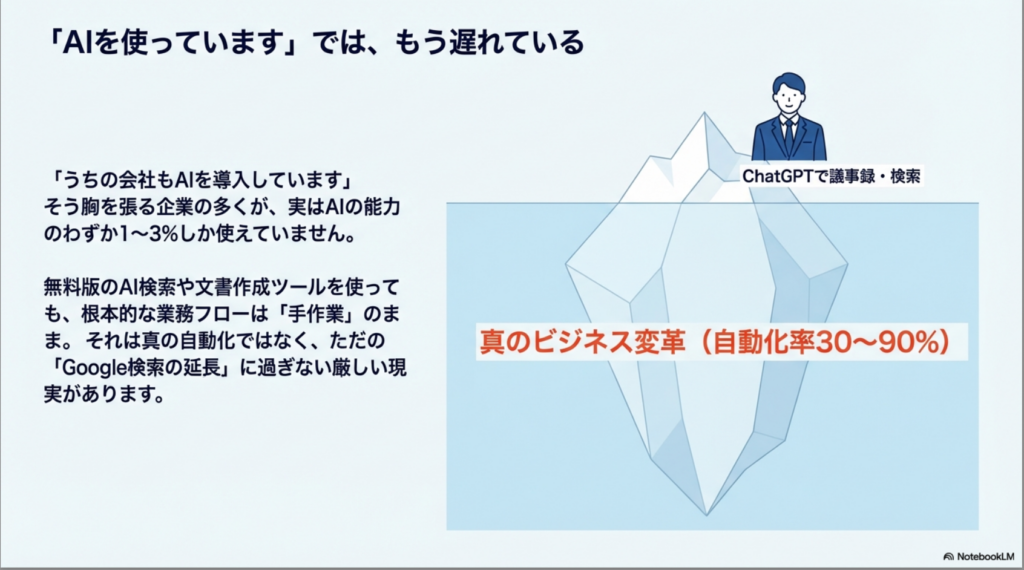 「AIを使っています」では、もう遅れている

「うちの会社もAIを導入しています」
そう胸を張る企業の多くが、実はAIの能力のわずか1〜3%しか使えていません。

無料版のAI検索や文書作成ツールを使っても、根本的な業務フローは「手作業」のまま。それは真の自動化ではなく、ただの「Google検索の延長」に過ぎない厳しい現実があります。

ChatGPTで議事録・検索

真のビジネス変革（自動化率30〜90%）

NotebookLM